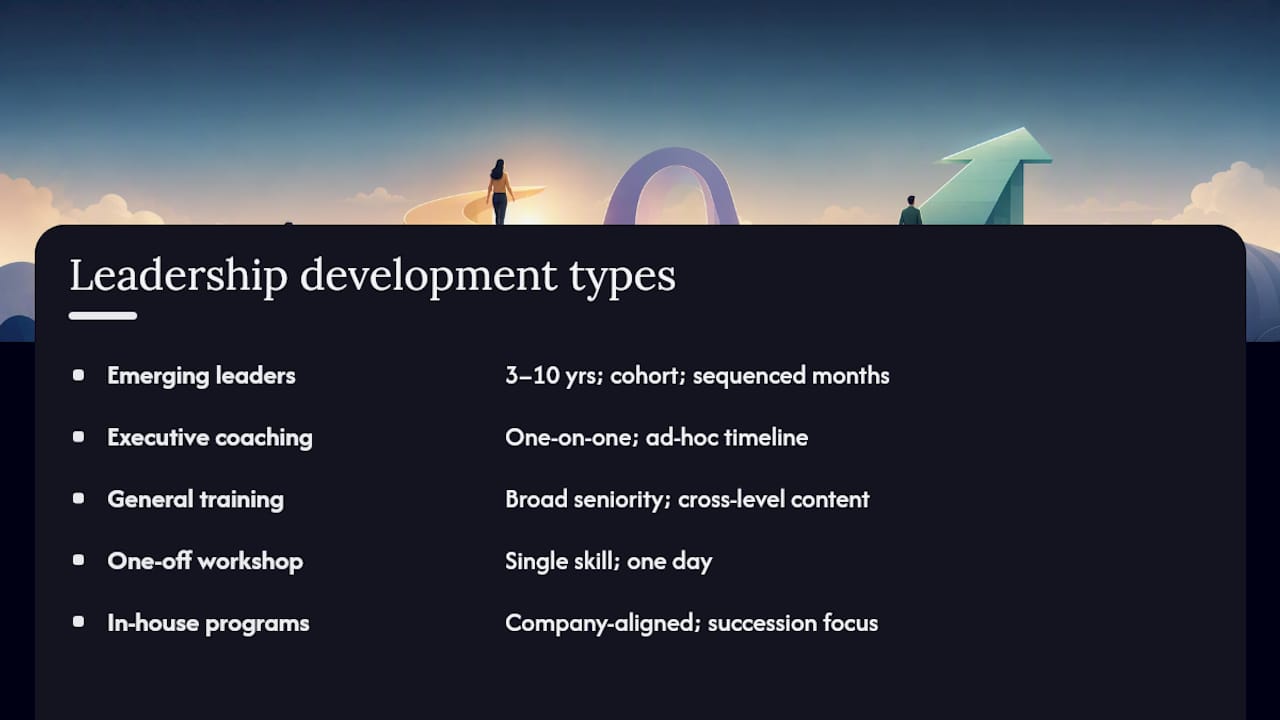 Leadership development types

- Emerging leaders 3–10 yrs; cohort; sequenced months
- Executive coaching One-on-one; ad-hoc timeline
- General training Broad seniority; cross-level content
- One-off workshop Single skill; one day
- In-house programs Company-aligned; succession focus